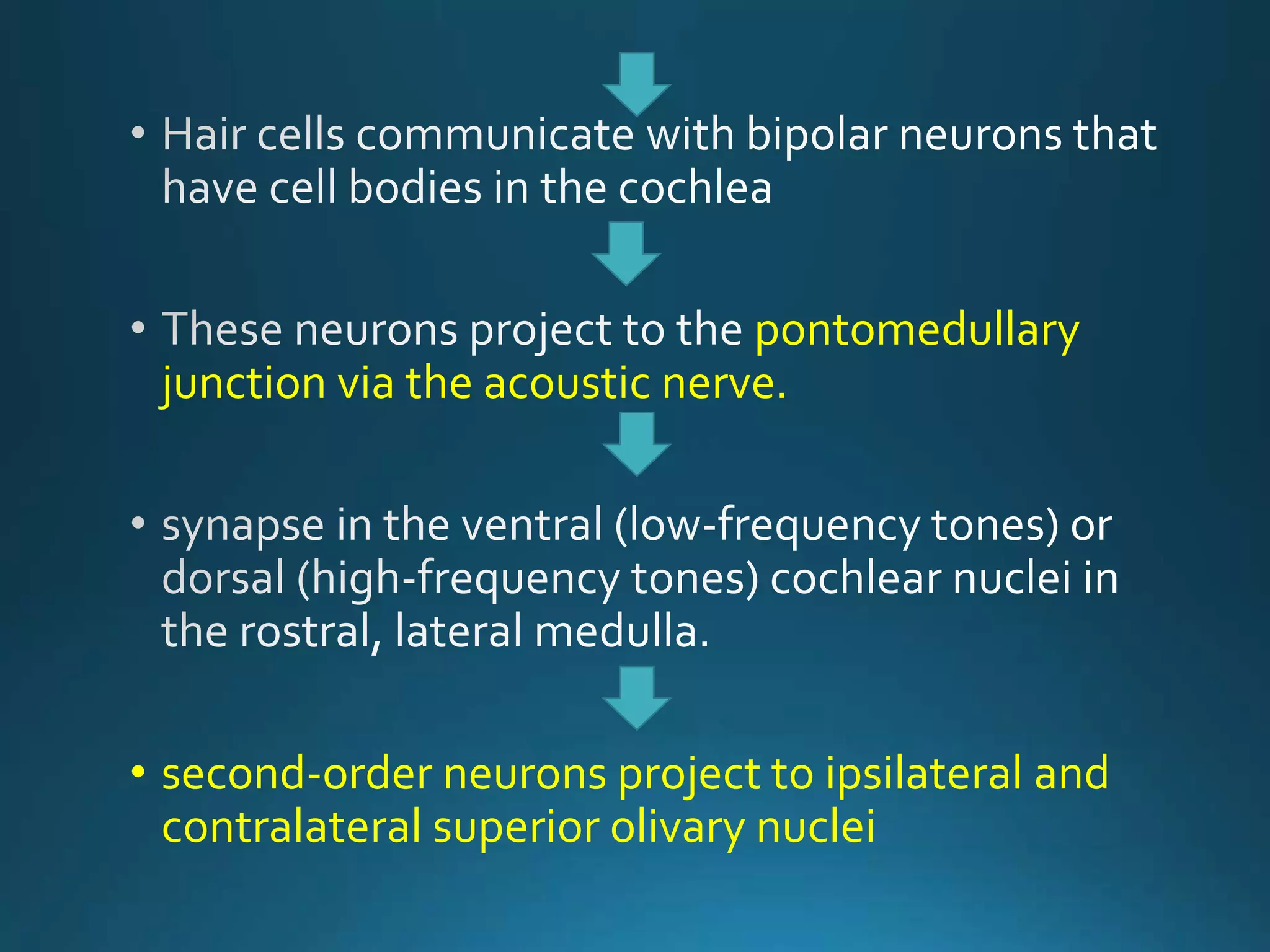 • Hair cells communicate with bipolar neurons that have cell bodies in the cochlea

• These neurons project to the pontomedullary junction via the acoustic nerve.

• synapse in the ventral (low-frequency tones) or dorsal (high-frequency tones) cochlear nuclei in the rostral, lateral medulla.

• second-order neurons project to ipsilateral and contralateral superior olivary nuclei